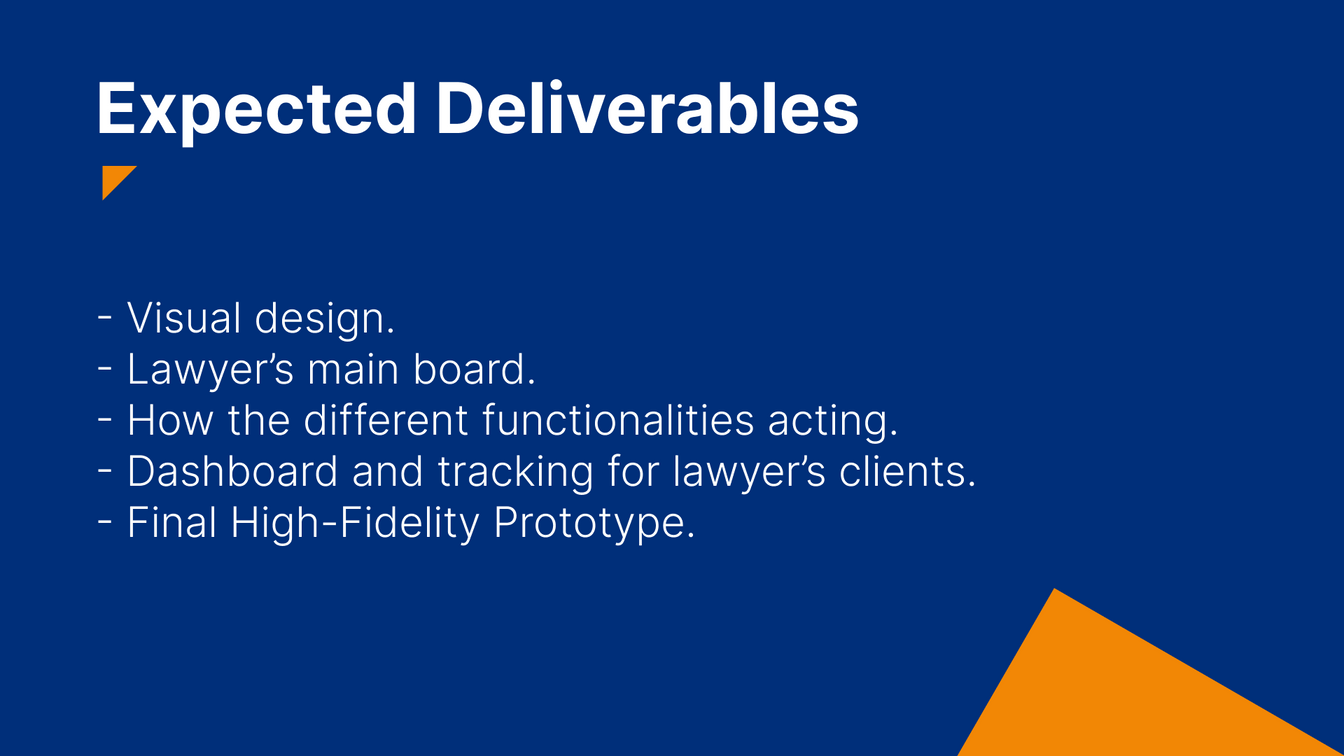 Expected Deliverables

- Visual design.
- Lawyer’s main board.
- How the different functionalities acting.
- Dashboard and tracking for lawyer’s clients.
- Final High-Fidelity Prototype.